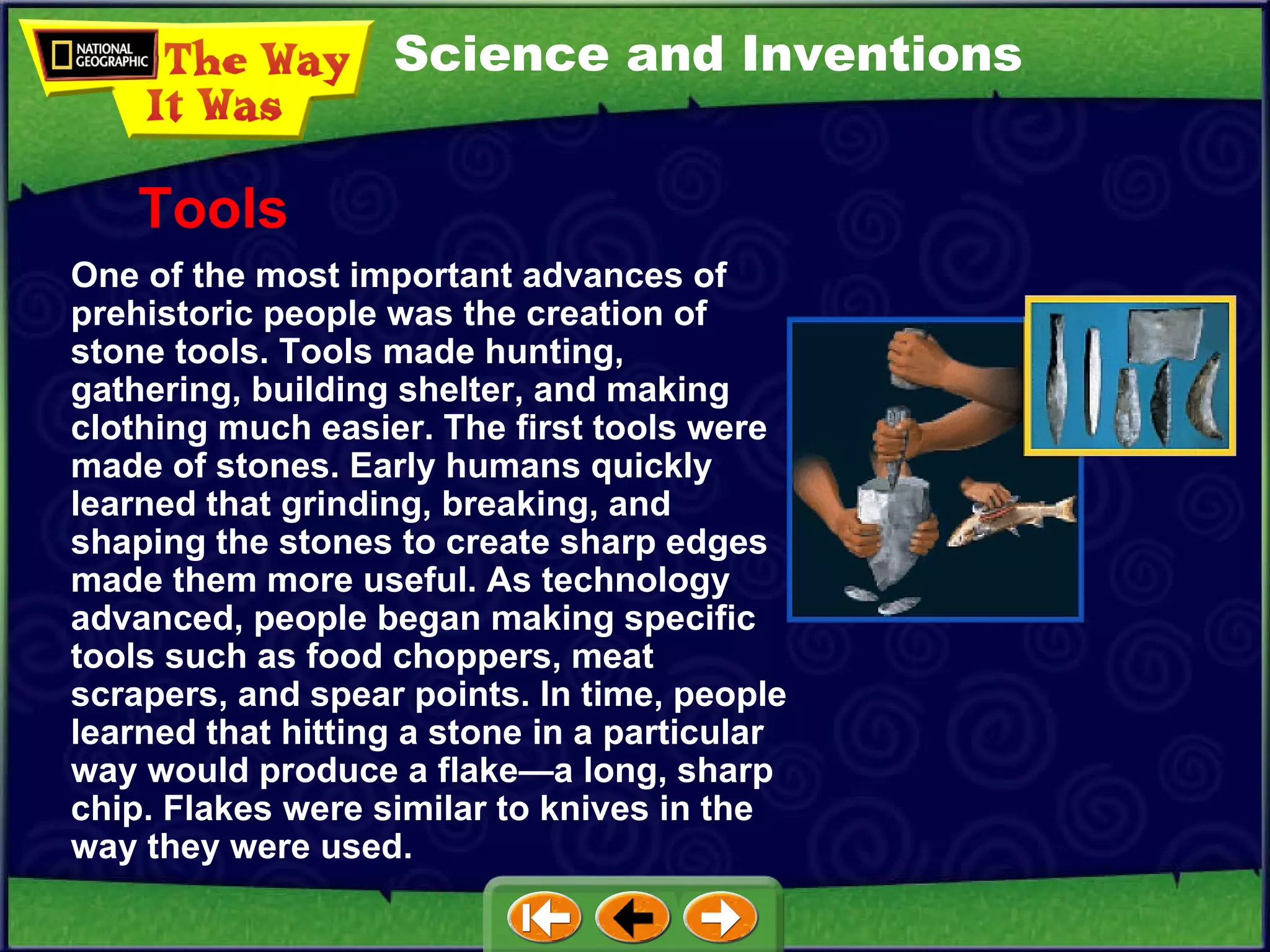 NATIONAL GEOGRAPHIC The Way It Was

Science and Inventions

Tools

One of the most important advances of prehistoric people was the creation of stone tools. Tools made hunting, gathering, building shelter, and making clothing much easier. The first tools were made of stones. Early humans quickly learned that grinding, breaking, and shaping the stones to create sharp edges made them more useful. As technology advanced, people began making specific tools such as food choppers, meat scrapers, and spear points. In time, people learned that hitting a stone in a particular way would produce a flake—a long, sharp chip. Flakes were similar to knives in the way they were used.